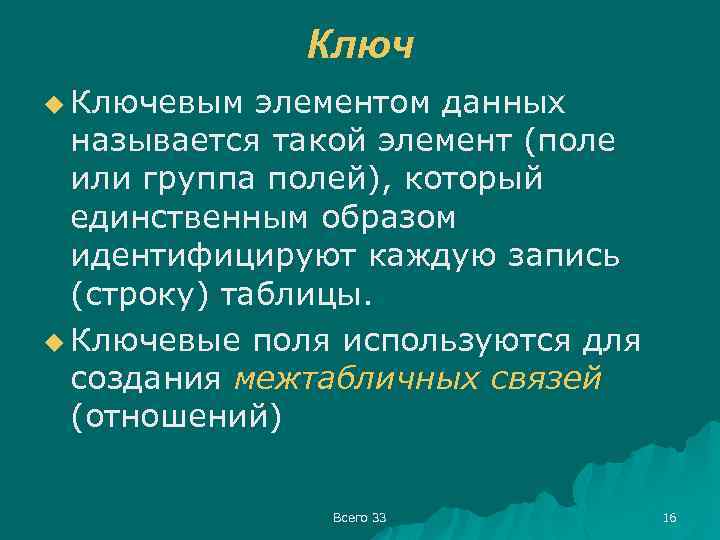 Ключ

Ключевым элементом данных называется такой элемент (поле или группа полей), который единственным образом идентифицируют каждую запись (строку) таблицы.

Ключевые поля используются для создания межтабличных связей (отношений)

Всего 33

16